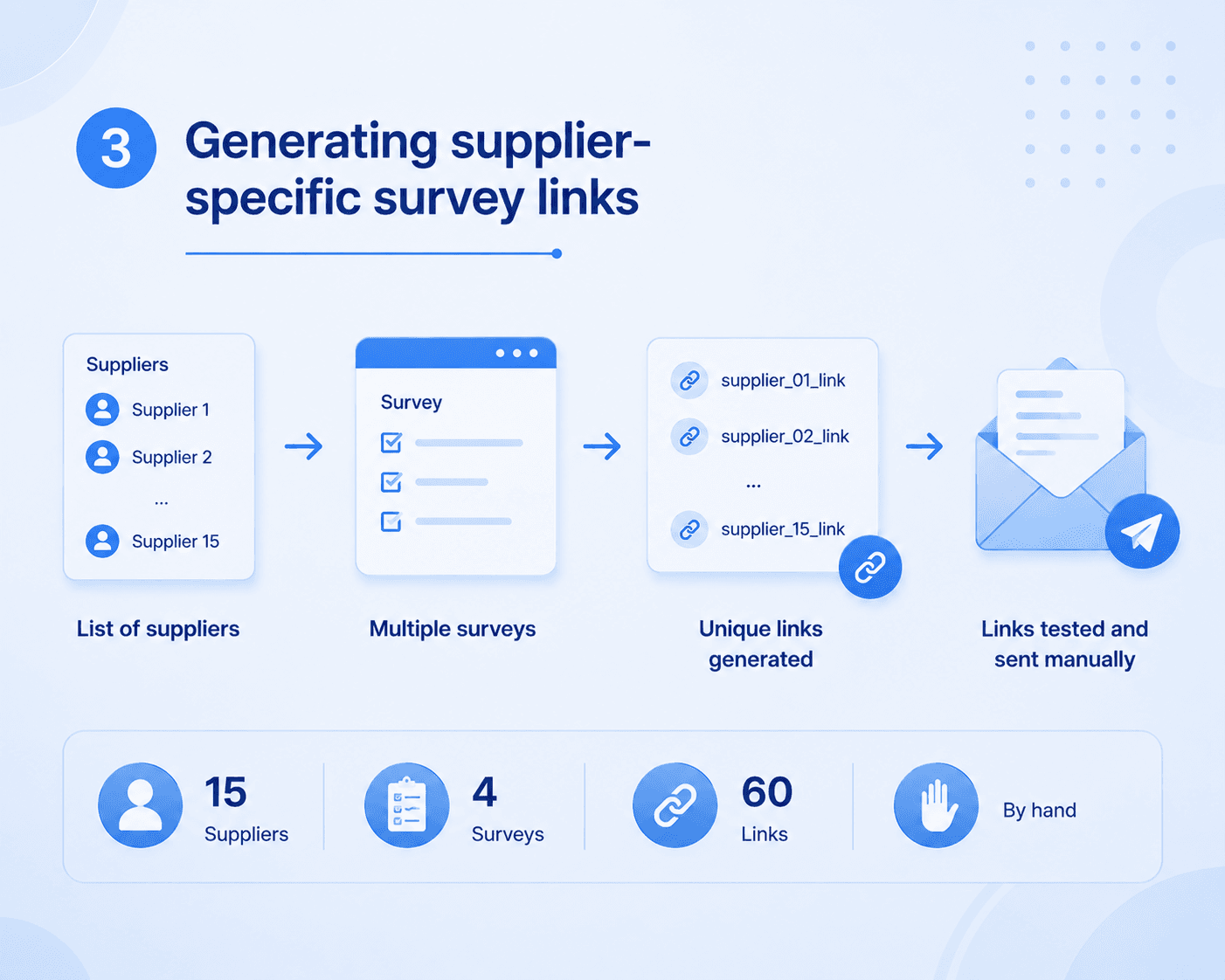 3

Generating supplier-specific survey links

Suppliers
Supplier 1
Supplier 2
...
Supplier 15

List of suppliers

Survey

Multiple surveys

supplier_01_link
supplier_02_link
...
supplier_15_link

Unique links generated

Links tested and sent manually

15
Suppliers

4
Surveys

60
Links

By hand